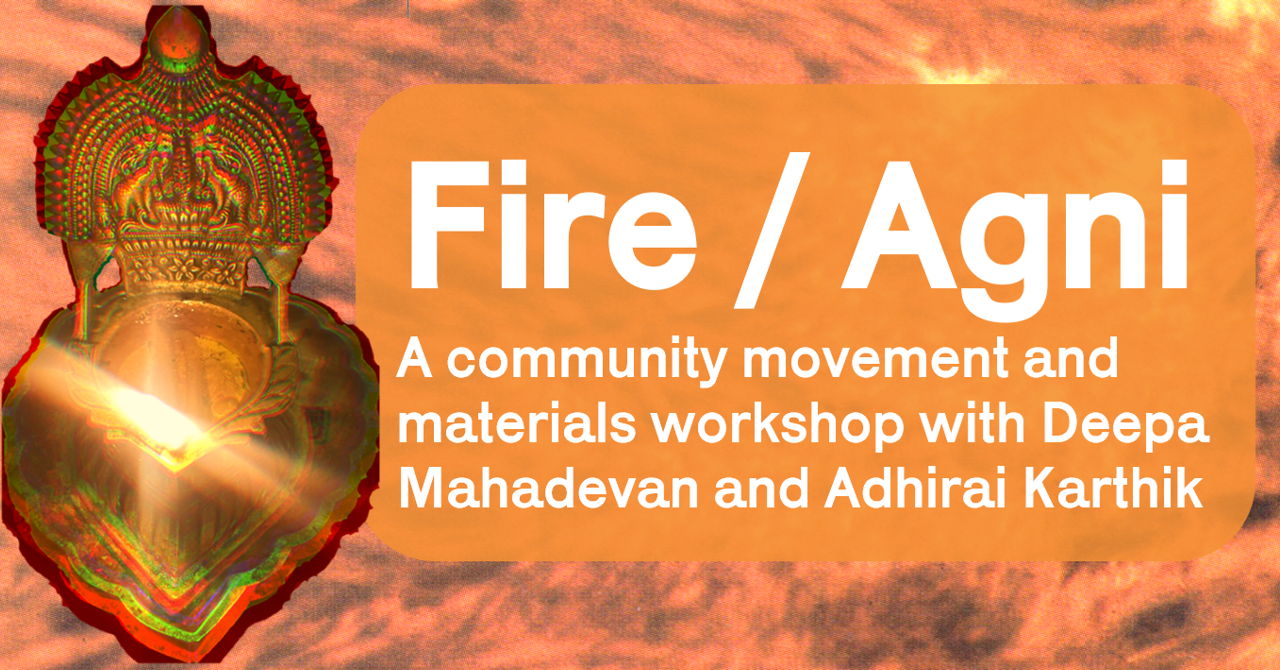 Fire / Agni

A community movement and materials workshop with Deepa Mahadevan and Adhirai Karthik